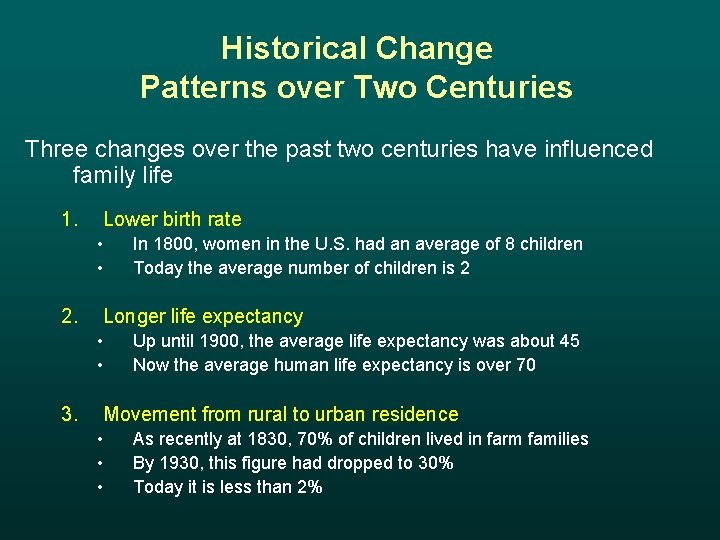 Historical Change
Patterns over Two Centuries

Three changes over the past two centuries have influenced family life

1. Lower birth rate
• In 1800, women in the U.S. had an average of 8 children
• Today the average number of children is 2

2. Longer life expectancy
• Up until 1900, the average life expectancy was about 45
• Now the average human life expectancy is over 70

3. Movement from rural to urban residence
• As recently at 1830, 70% of children lived in farm families
• By 1930, this figure had dropped to 30%
• Today it is less than 2%